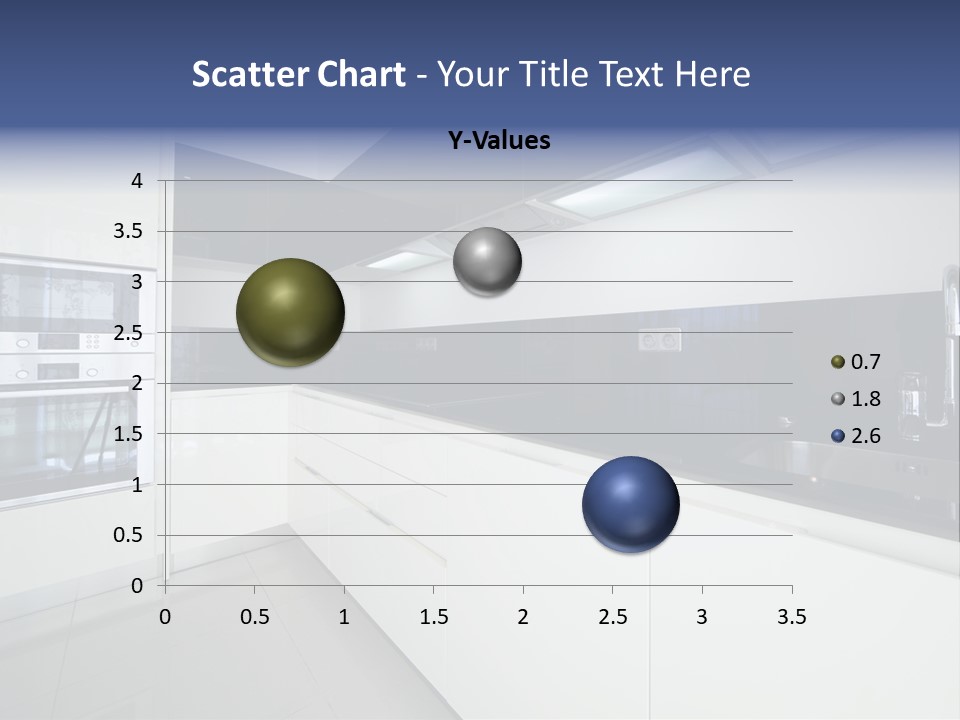 Scatter Chart - Your Title Text Here

Y-Values

4
3.5
3
2.5
2
1.5
1
0.5
0

0 0.5 1 1.5 2 2.5 3 3.5

0.7
1.8
2.6